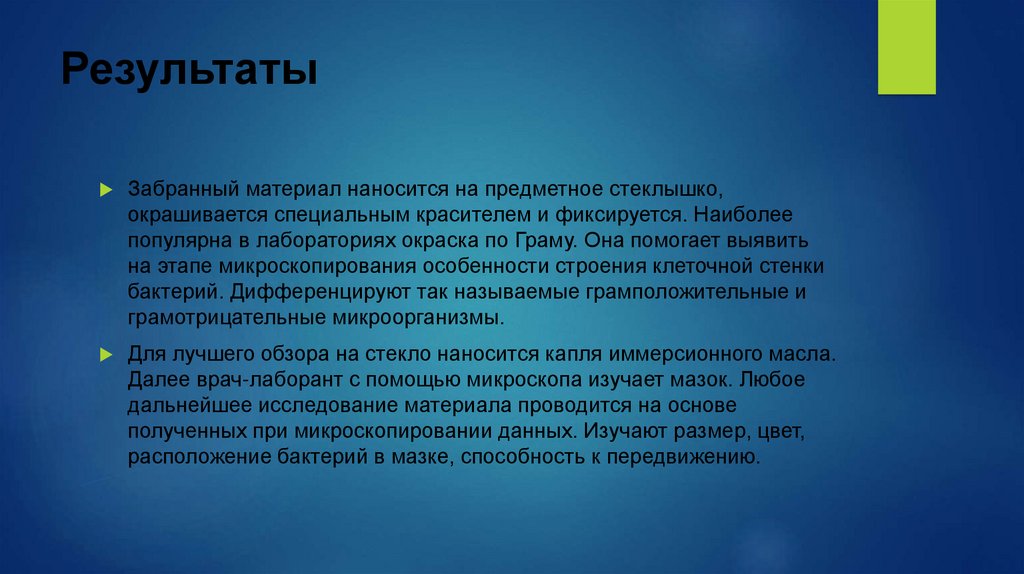 Результаты

Забранный материал наносится на предметное стеклышко, окрашивается специальным красителем и фиксируется. Наиболее популярна в лабораториях окраска по Граму. Она помогает выявить на этапе микроскопирования особенности строения клеточной стенки бактерий. Дифференцируют так называемые грамположительные и грамотрицательные микроорганизмы.

Для лучшего обзора на стекло наносится капля иммерсионного масла. Далее врач-лаборант с помощью микроскопа изучает мазок. Любое дальнейшее исследование материала проводится на основе полученных при микроскопировании данных. Изучают размер, цвет, расположение бактерий в мазке, способность к передвижению.